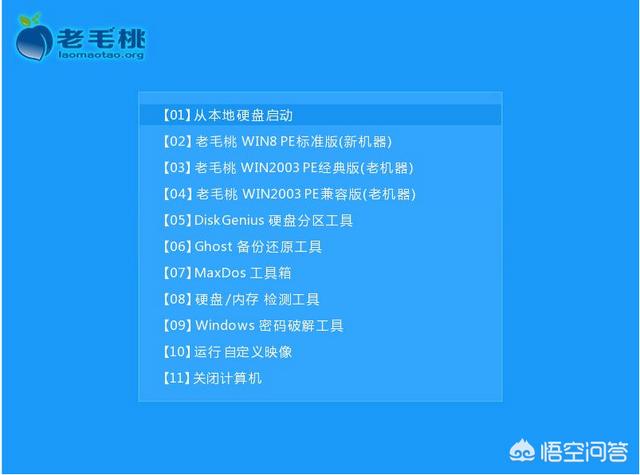 老毛桃
laomaotao.org

【01】从本地硬盘启动
【02】老毛桃 WIN8 PE标准版(新机器)
【03】老毛桃 WIN2003 PE经典版(老机器)
【04】老毛桃 WIN2003 PE兼容版(老机器)
【05】DiskGenius 硬盘分区工具
【06】Ghost 备份还原工具
【07】MaxDos 工具箱
【08】硬盘/内存 检测工具
【09】Windows 密码破解工具
【10】运行 自定义映像
【11】关闭计算机

悟空问答